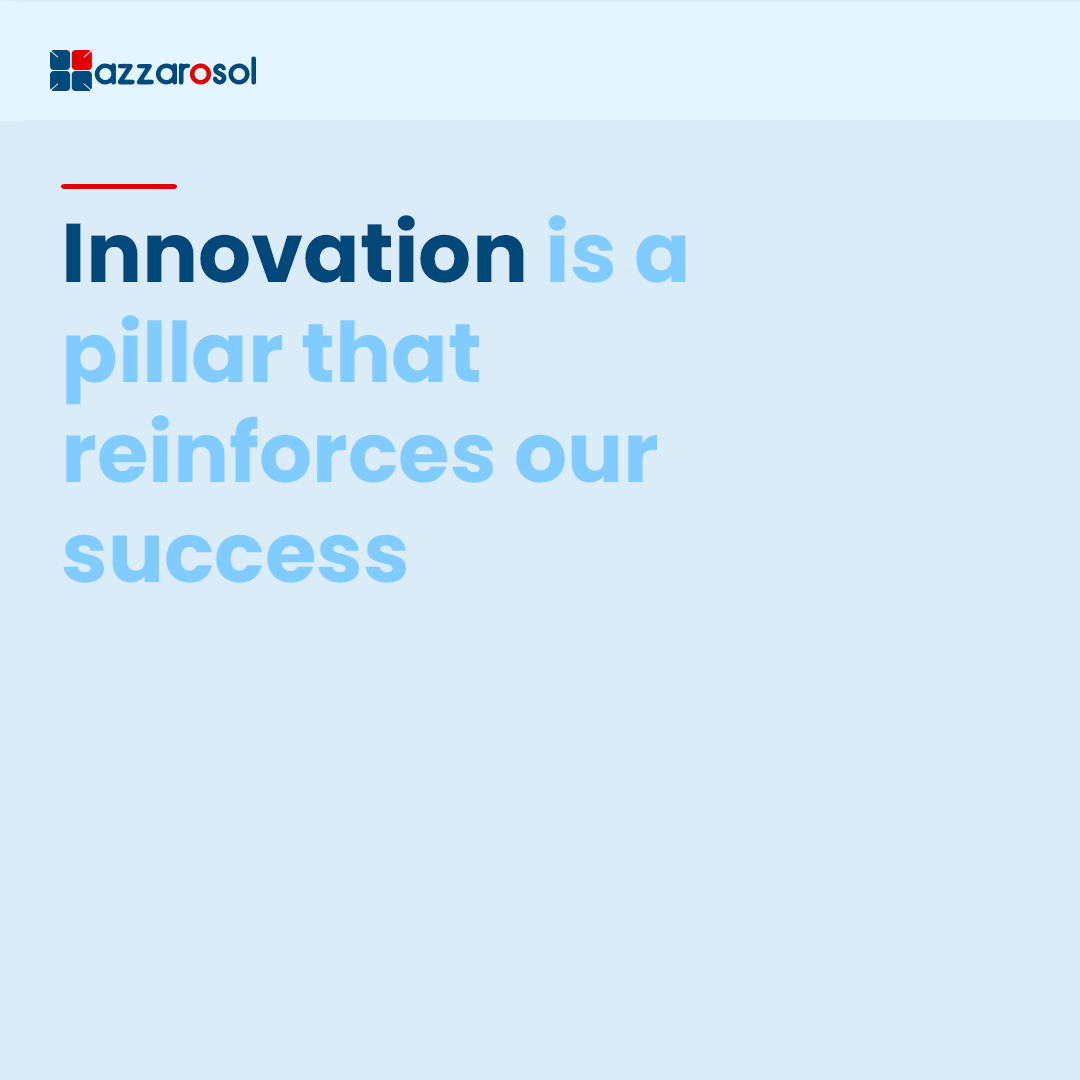 azzarosol

Innovation is a pillar that reinforces our success